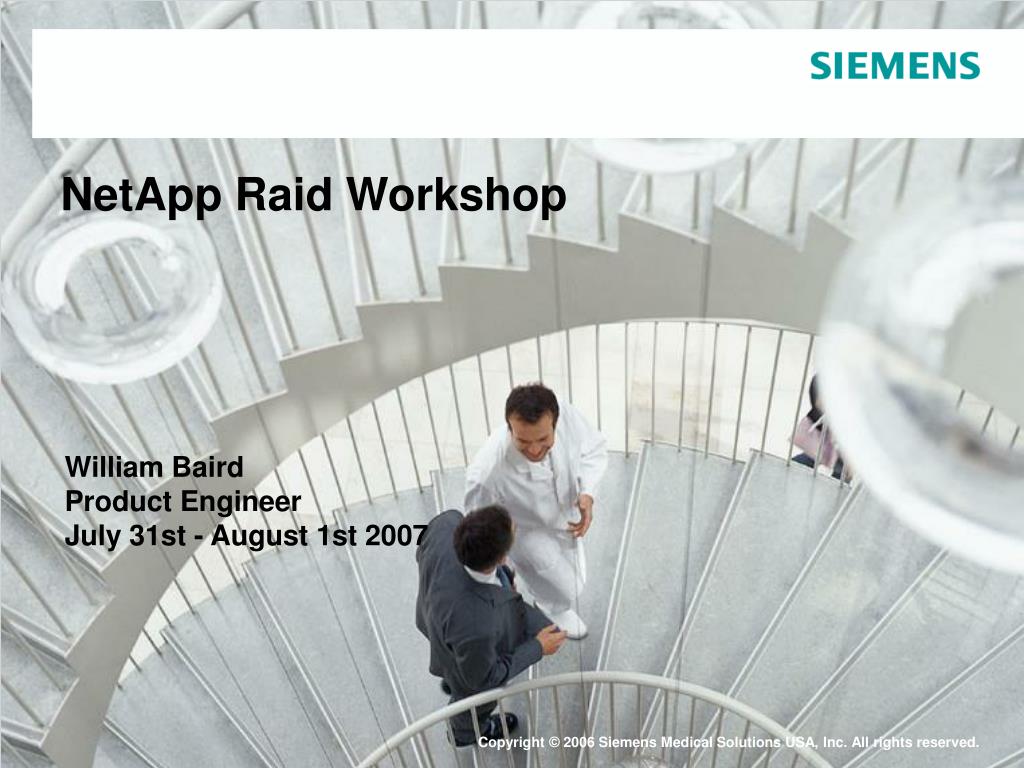 SIEMENS

NetApp Raid Workshop

William Baird
Product Engineer
July 31st - August 1st 2007

Copyright © 2006 Siemens Medical Solutions USA, Inc. All rights reserved.